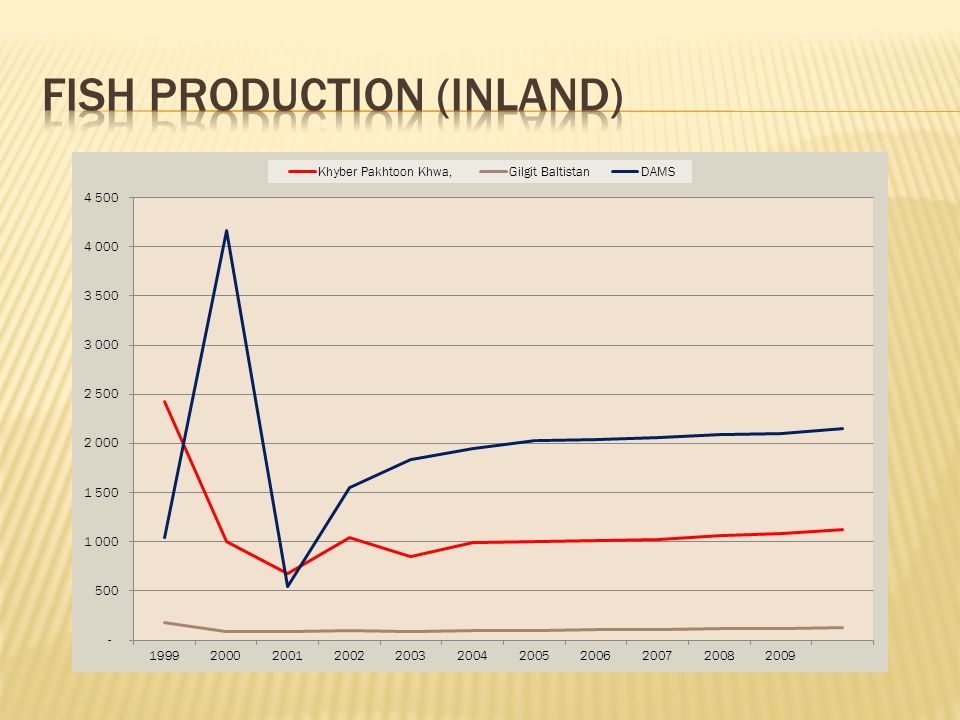 FISH PRODUCTION (INLAND)

Khyber Pakhtoon Khwa, Gilgit Baltistan DAMS

4 500
4 000
3 500
3 000
2 500
2 000
1 500
1 000
500
-

1999 2000 2001 2002 2003 2004 2005 2006 2007 2008 2009